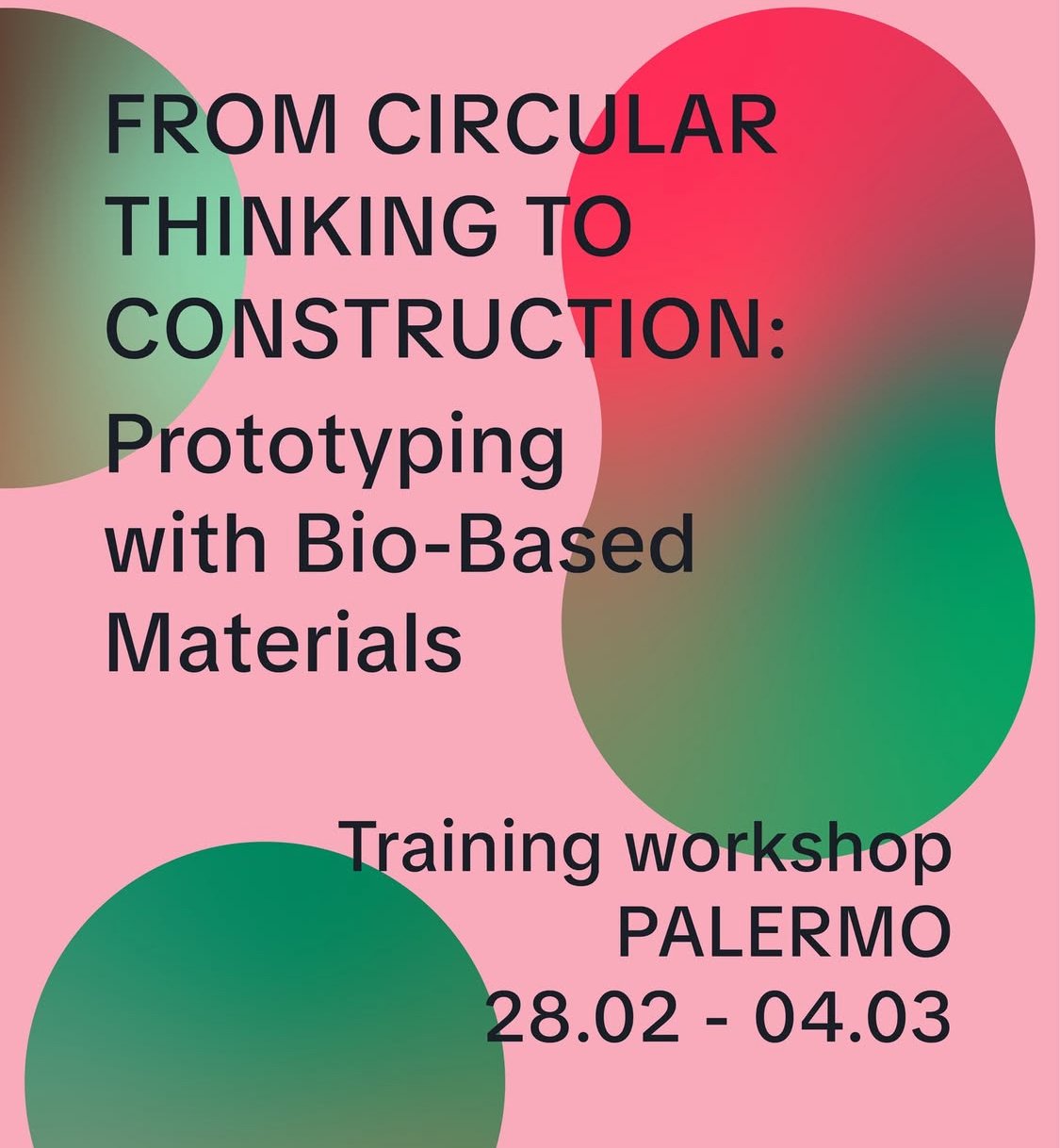 FROM CIRCULAR THINKING TO CONSTRUCTION:
Prototyping with Bio-Based Materials

Training workshop
PALERMO
28.02 - 04.03